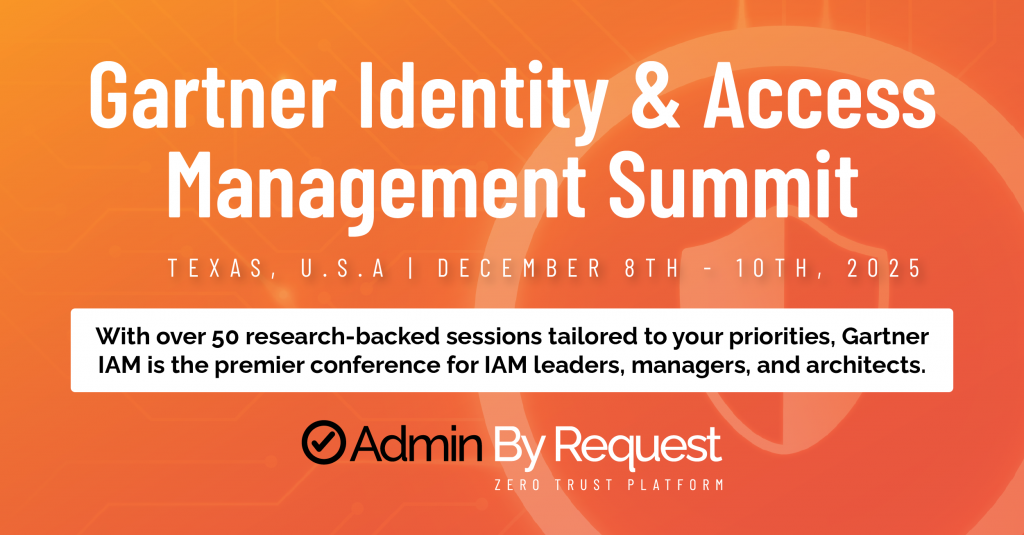 Gartner Identity & Access Management Summit

TEXAS, U.S.A | DECEMBER 8TH - 10TH, 2025

With over 50 research-backed sessions tailored to your priorities, Gartner IAM is the premier conference for IAM leaders, managers, and architects.

Admin By Request
ZERO TRUST PLATFORM